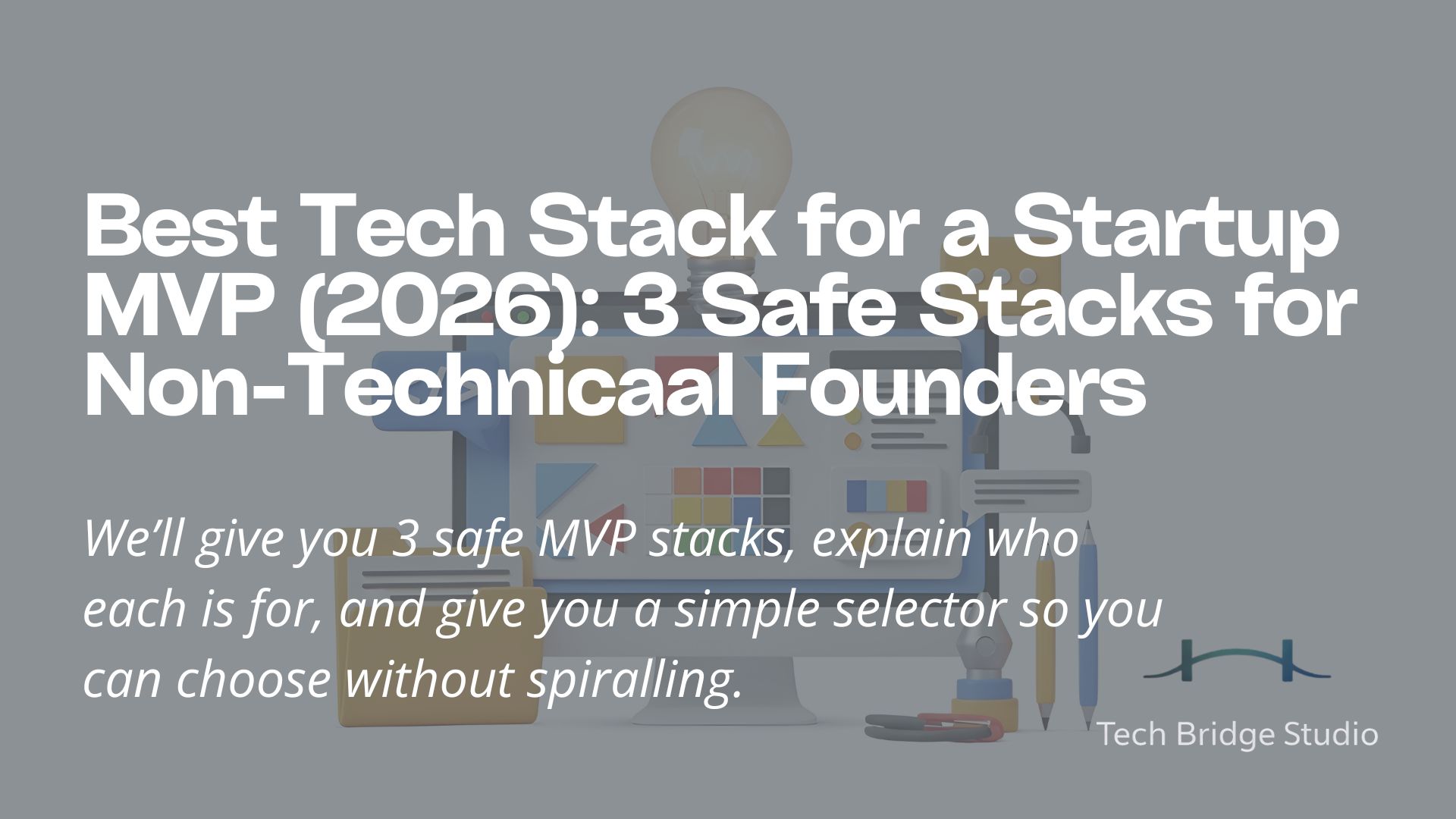 Best Tech Stack for a Startup MVP (2026): 3 Safe Stacks for Non-Technicaal Founders

We’ll give you 3 safe MVP stacks, explain who each is for, and give you a simple selector so you can choose without spiralling.

Tech Bridge Studio